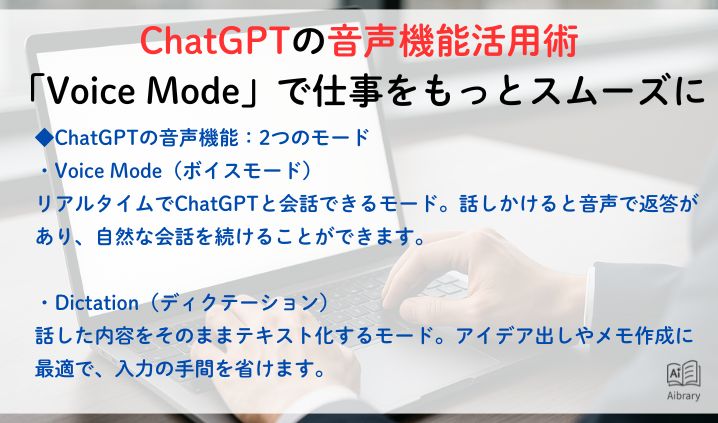 ChatGPTの音声機能活用術
「Voice Mode」で仕事をもっとスムーズに

◆ChatGPTの音声機能：2つのモード
・Voice Mode（ボイスモード）
リアルタイムでChatGPTと会話できるモード。話しかけると音声で返答があり、自然な会話を続けることができます。

・Dictation（ディクテーション）
話した内容をそのままテキスト化するモード。アイデア出しやメモ作成に最適で、入力の手間を省けます。

Ai
Aibrary